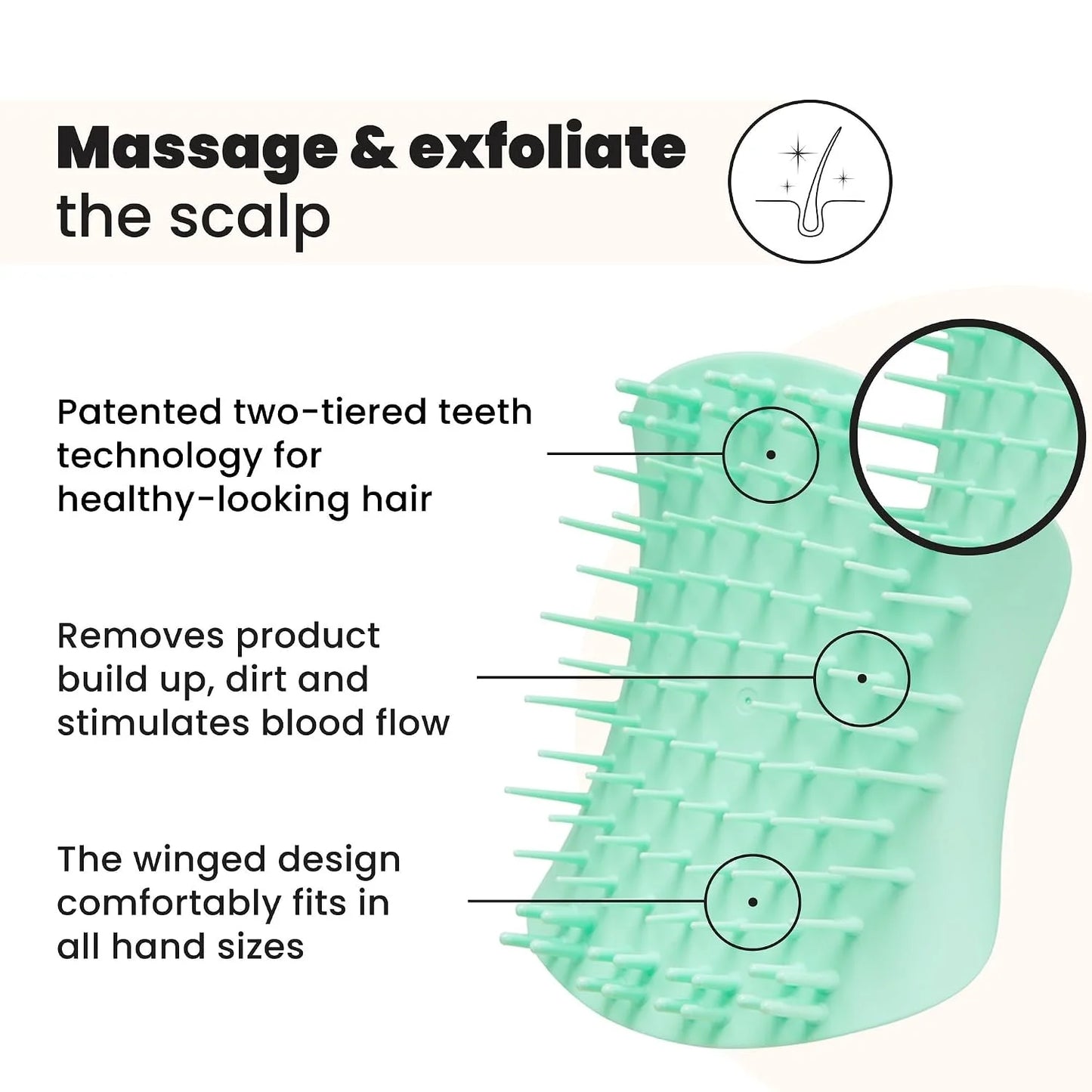 Massage & exfoliate the scalp

Patented two-tiered teeth technology for healthy-looking hair

Removes product build up, dirt and stimulates blood flow

The winged design comfortably fits in all hand sizes